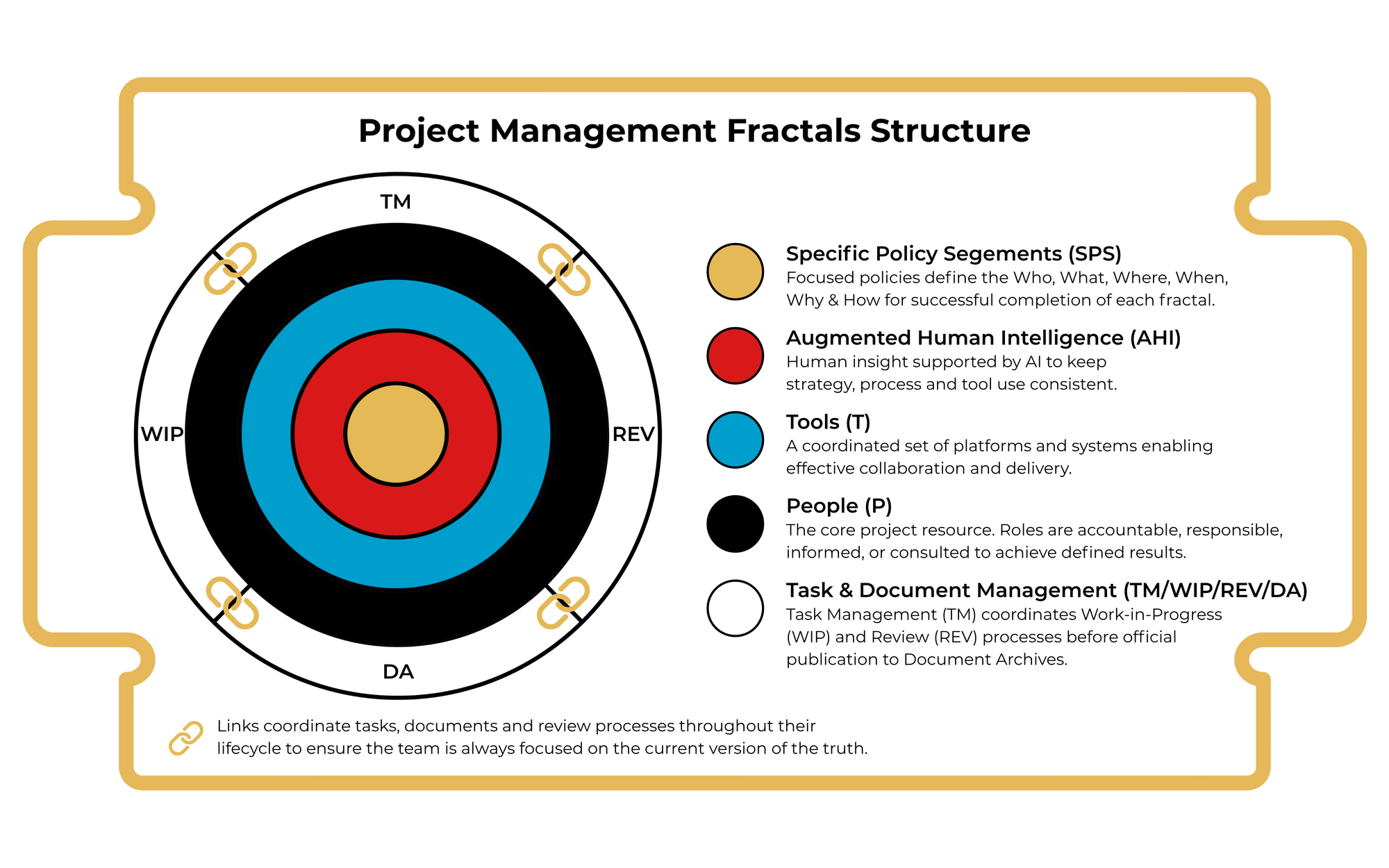 Project Management Fractals Structure

TM

WIP

REV

DA

Specific Policy Segements (SPS)
Focused policies define the Who, What, Where, When, Why & How for successful completion of each fractal.

Augmented Human Intelligence (AHI)
Human insight supported by AI to keep strategy, process and tool use consistent.

Tools (T)
A coordinated set of platforms and systems enabling effective collaboration and delivery.

People (P)
The core project resource. Roles are accountable, responsible, informed, or consulted to achieve defined results.

Task & Document Management (TM/WIP/REV/DA)
Task Management (TM) coordinates Work-in-Progress (WIP) and Review (REV) processes before official publication to Document Archives.

Links coordinate tasks, documents and review processes throughout their lifecycle to ensure the team is always focused on the current version of the truth.